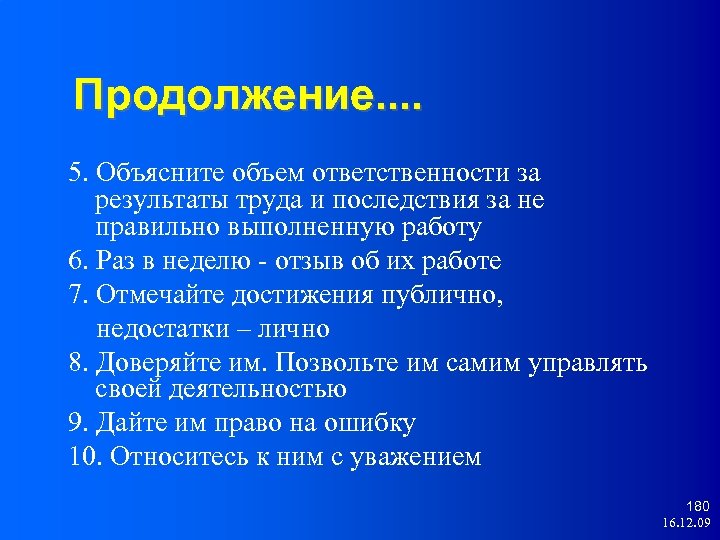 Продолжение....

5. Объясните объем ответственности за результаты труда и последствия за не правильно выполненную работу

6. Раз в неделю - отзыв об их работе

7. Отмечайте достижения публично, недостатки – лично

8. Доверяйте им. Позвольте им самим управлять своей деятельностью

9. Дайте им право на ошибку

10. Относитесь к ним с уважением

180
16.12.09